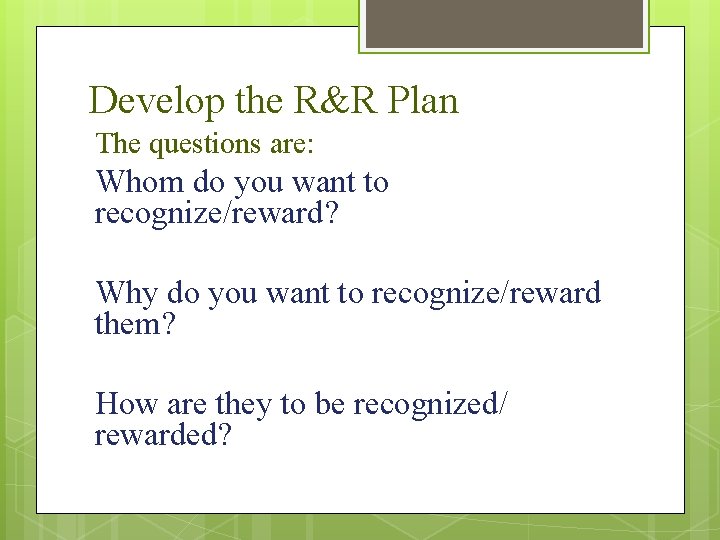 Develop the R&R Plan

The questions are:

Whom do you want to recognize/reward?

Why do you want to recognize/reward them?

How are they to be recognized/ rewarded?